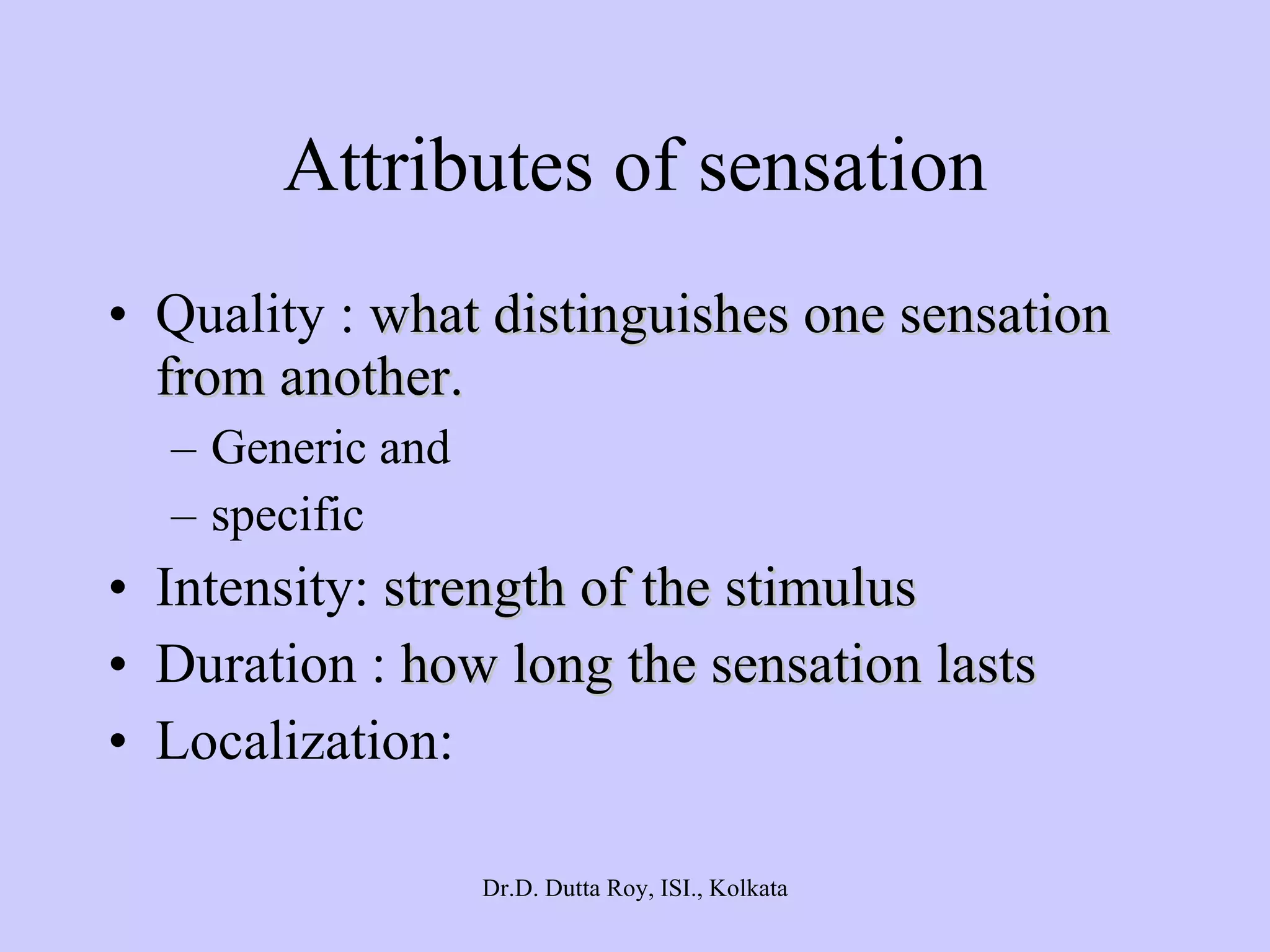 Attributes of sensation

• Quality : what distinguishes one sensation from another.
  – Generic and
  – specific
• Intensity: strength of the stimulus
• Duration : how long the sensation lasts
• Localization:

Dr.D. Dutta Roy, ISI., Kolkata